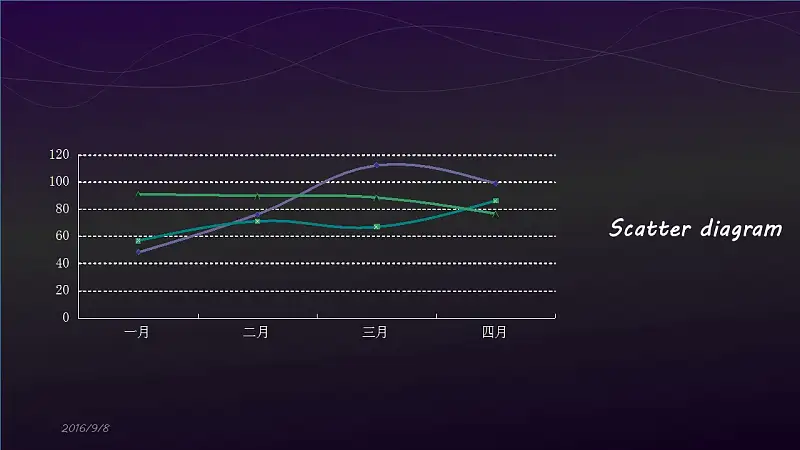 120
100
80
60
40
20
0

一月
二月
三月
四月

Scatter diagram

2016/9/8